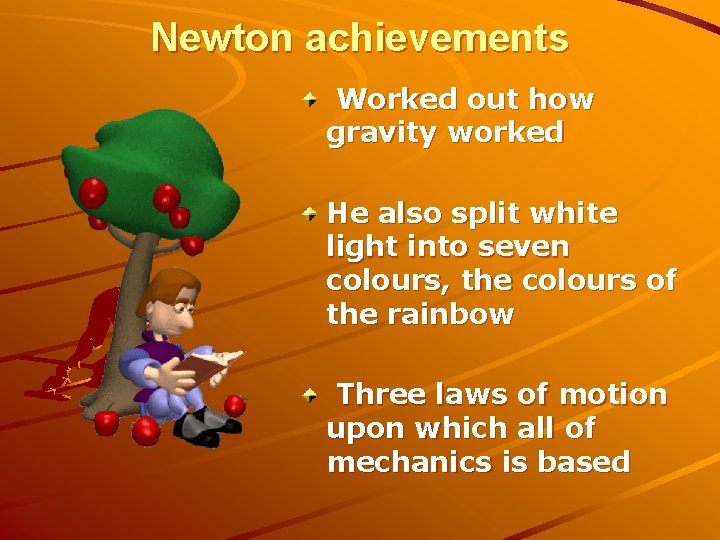 Newton achievements

Worked out how gravity worked

He also split white light into seven colours, the colours of the rainbow

Three laws of motion upon which all of mechanics is based